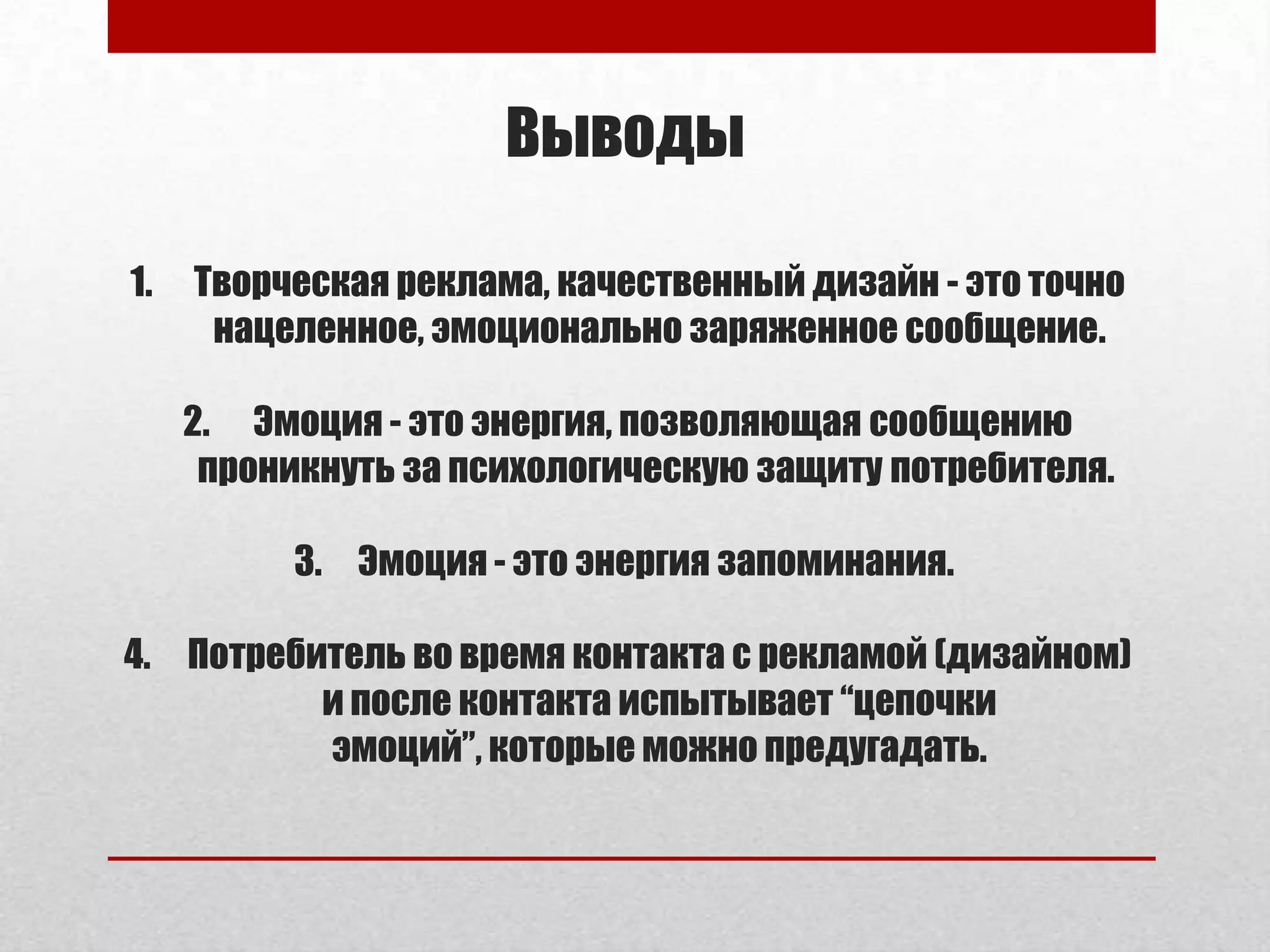 Выводы

1. Творческая реклама, качественный дизайн - это точно нацеленное, эмоционально заряженное сообщение.

2. Эмоция - это энергия, позволяющая сообщению проникнуть за психологическую защиту потребителя.

3. Эмоция - это энергия запоминания.

4. Потребитель во время контакта с рекламой (дизайном) и после контакта испытывает “цепочки эмоций”, которые можно предугадать.